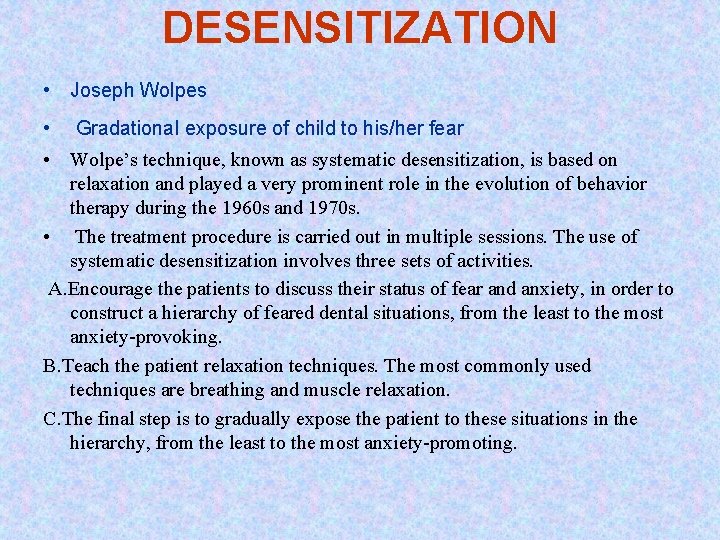 DESENSITIZATION

• Joseph Wolpes

• Gradational exposure of child to his/her fear

• Wolpe's technique, known as systematic desensitization, is based on relaxation and played a very prominent role in the evolution of behavior therapy during the 1960s and 1970s.

• The treatment procedure is carried out in multiple sessions. The use of systematic desensitization involves three sets of activities.

A.Encourage the patients to discuss their status of fear and anxiety, in order to construct a hierarchy of feared dental situations, from the least to the most anxiety-provoking.

B.Teach the patient relaxation techniques. The most commonly used techniques are breathing and muscle relaxation.

C.The final step is to gradually expose the patient to these situations in the hierarchy, from the least to the most anxiety-promoting.